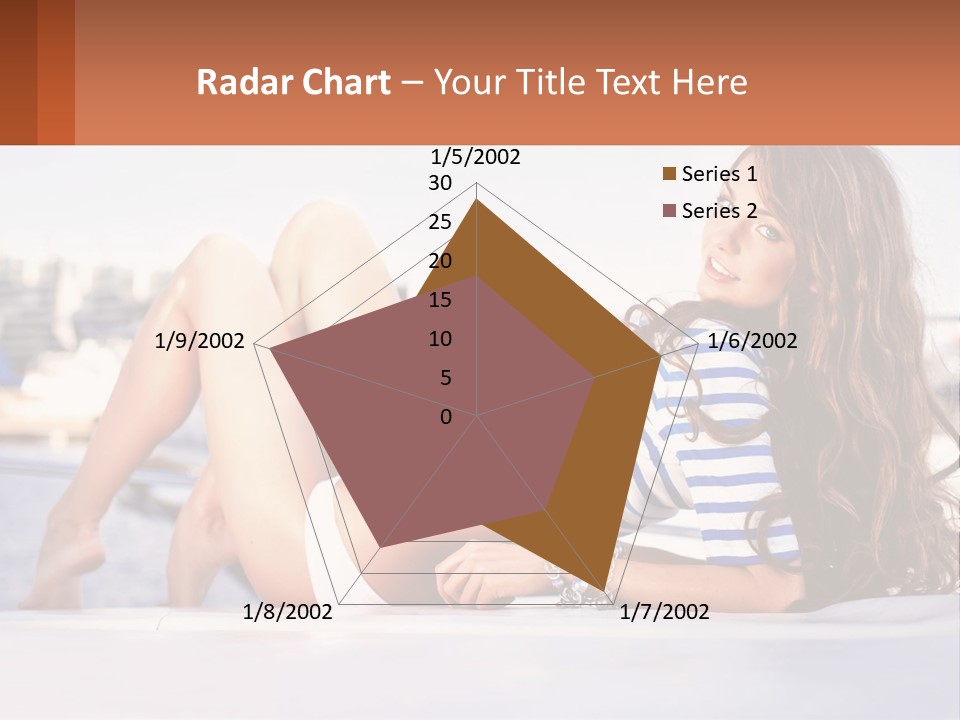 Radar Chart – Your Title Text Here

1/5/2002
30
25
20
15
10
5
0
1/6/2002
1/7/2002
1/8/2002
1/9/2002

Series 1
Series 2